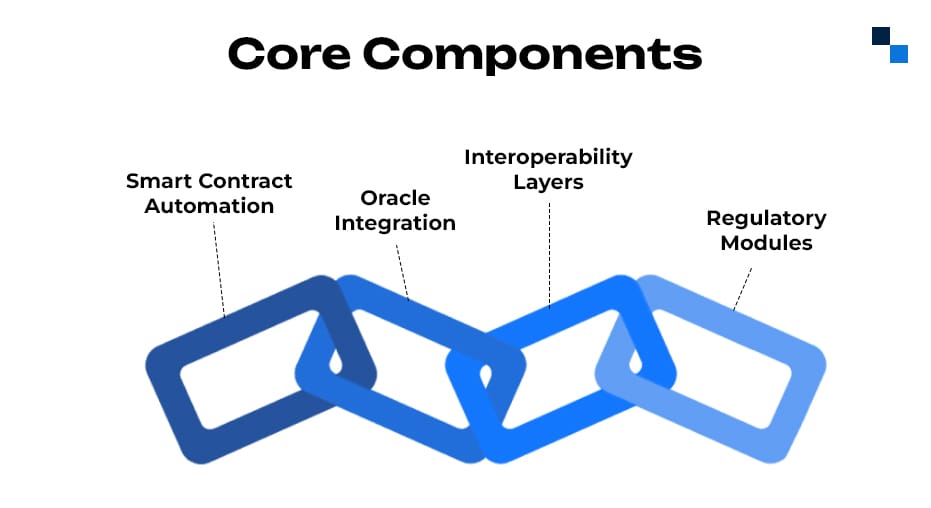 Core Components

Smart Contract Automation

Oracle Integration

Interoperability Layers

Regulatory Modules